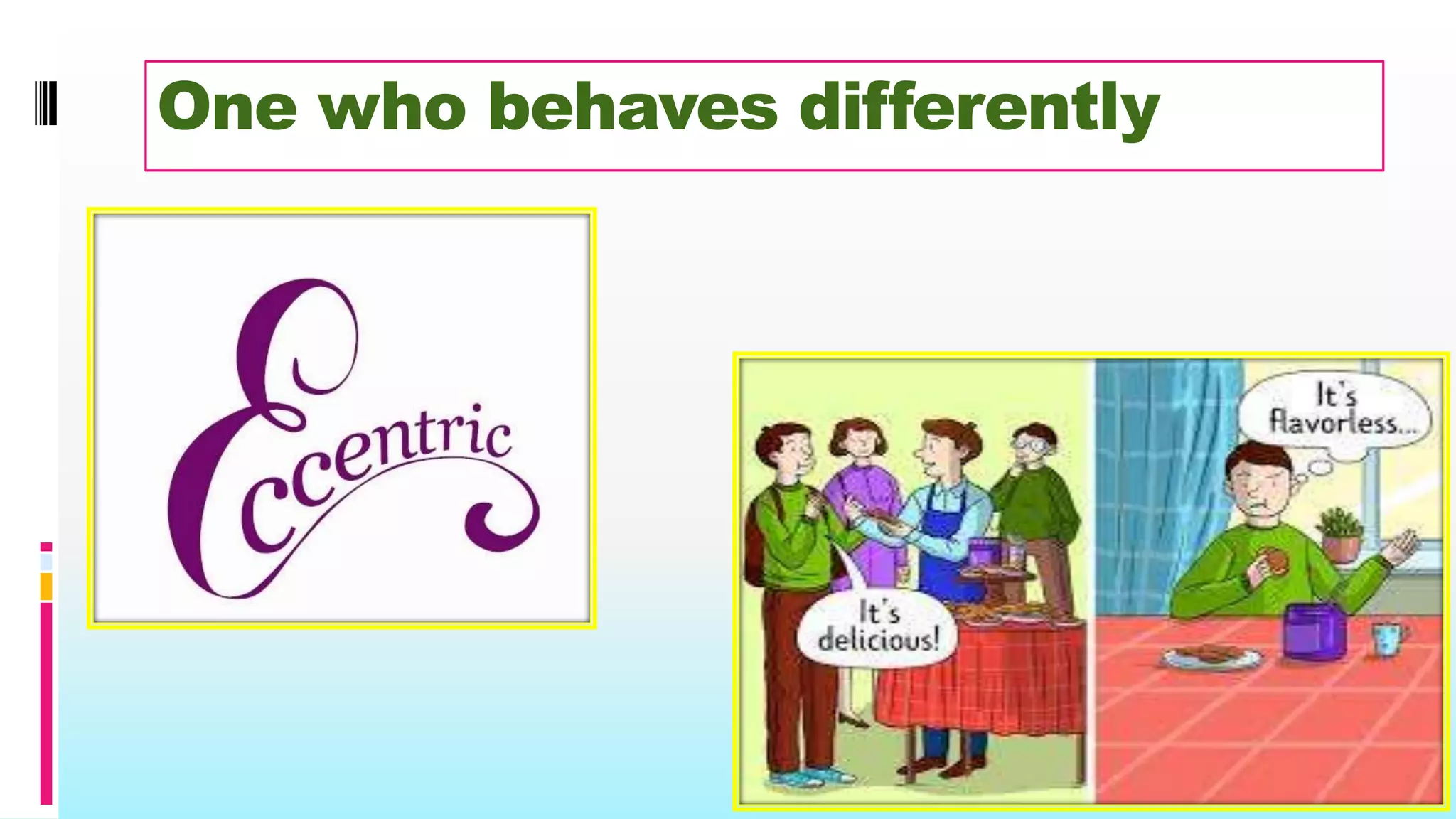 One who behaves differently

Eccentric

It's delicious!

It's flavorless...